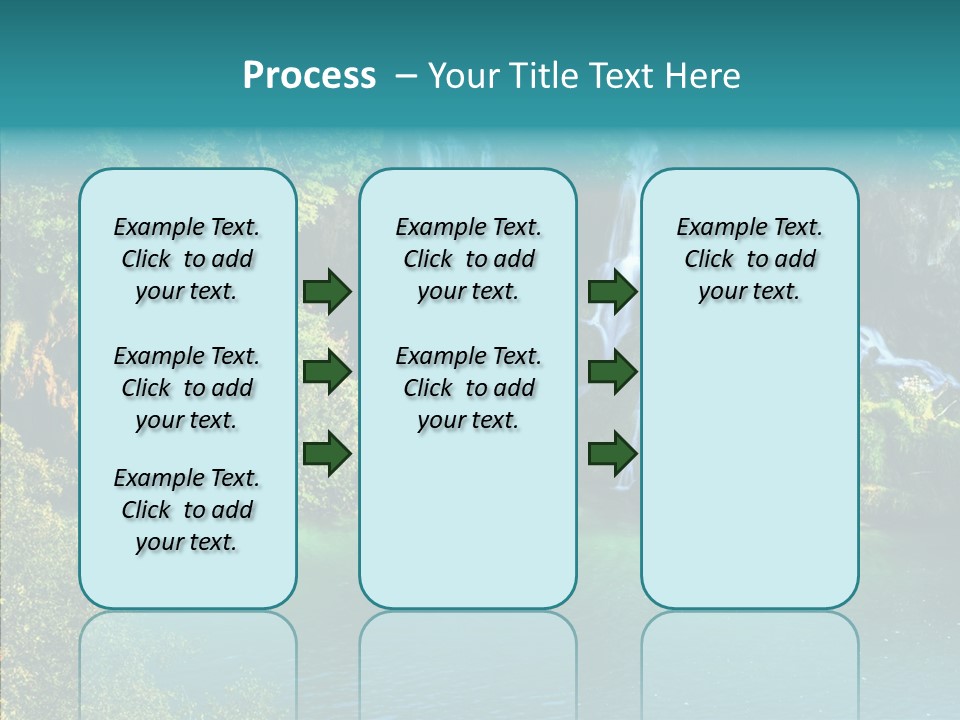 Process – Your Title Text Here

Example Text. Click to add your text.

Example Text. Click to add your text.

Example Text. Click to add your text.

Example Text. Click to add your text.

Example Text. Click to add your text.

Example Text. Click to add your text.